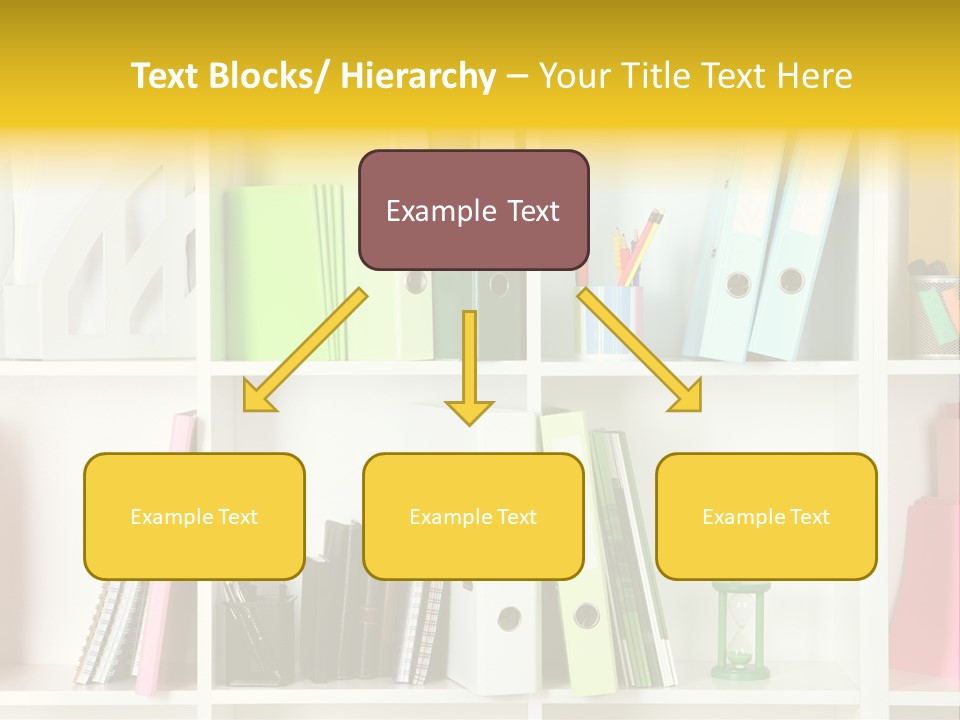 Text Blocks/ Hierarchy – Your Title Text Here

Example Text

Example Text

Example Text

Example Text